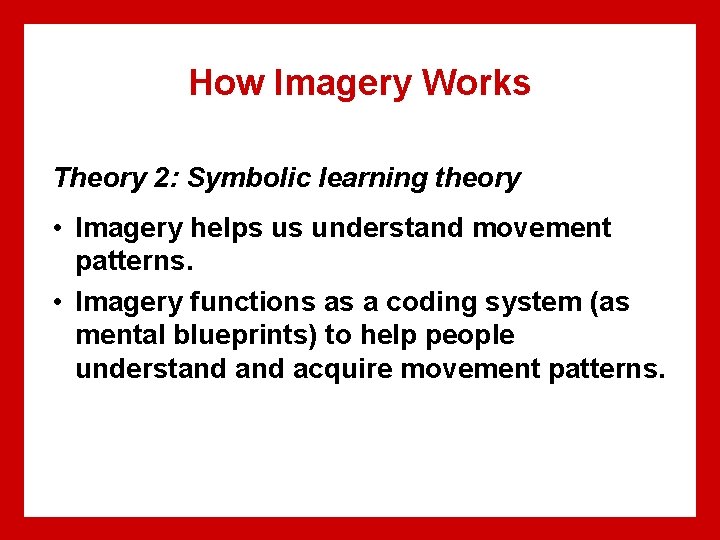 How Imagery Works

Theory 2: Symbolic learning theory

• Imagery helps us understand movement patterns.

• Imagery functions as a coding system (as mental blueprints) to help people understand and acquire movement patterns.